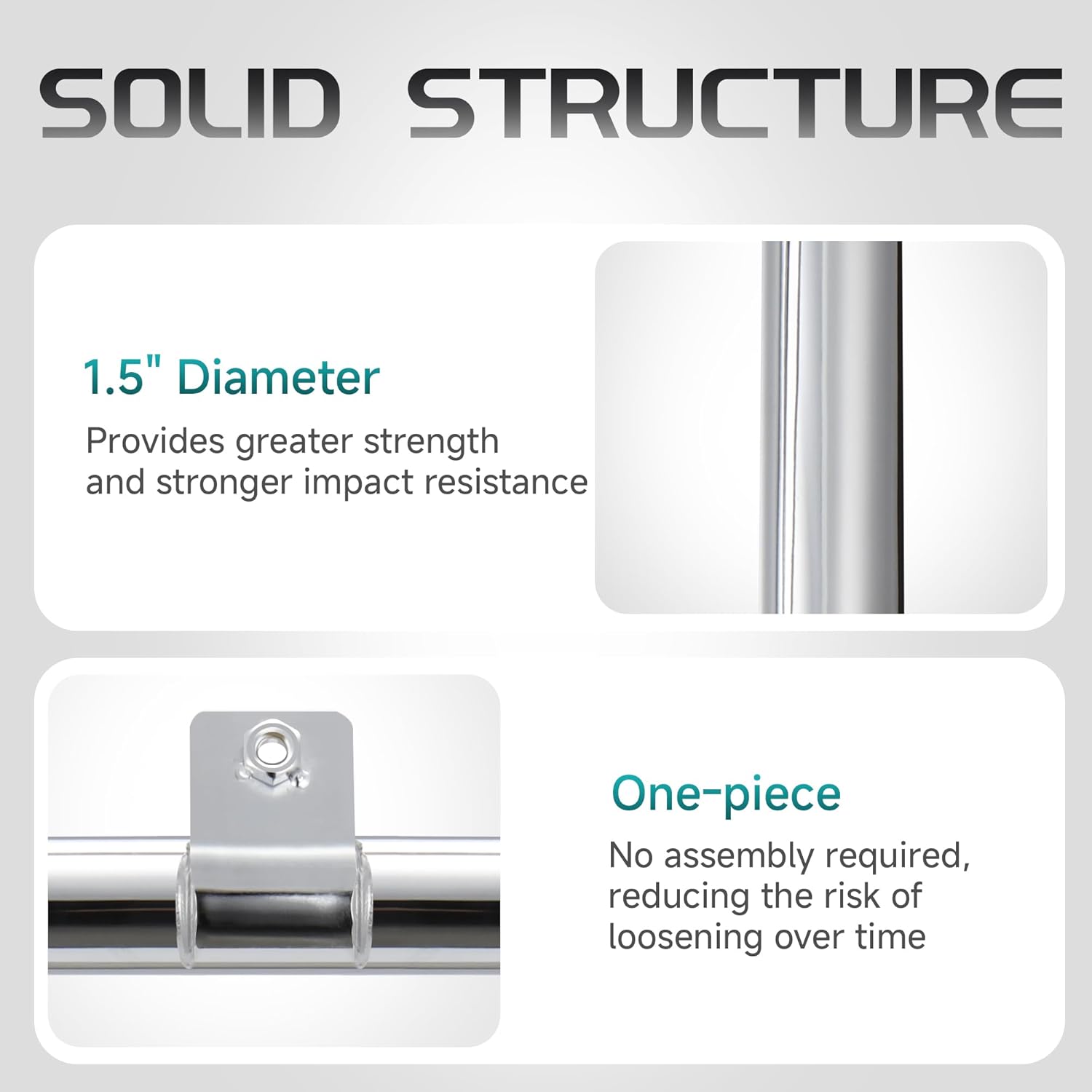 SOLID STRUCTURE

1.5" Diameter

Provides greater strength and stronger impact resistance

One-piece

No assembly required, reducing the risk of loosening over time